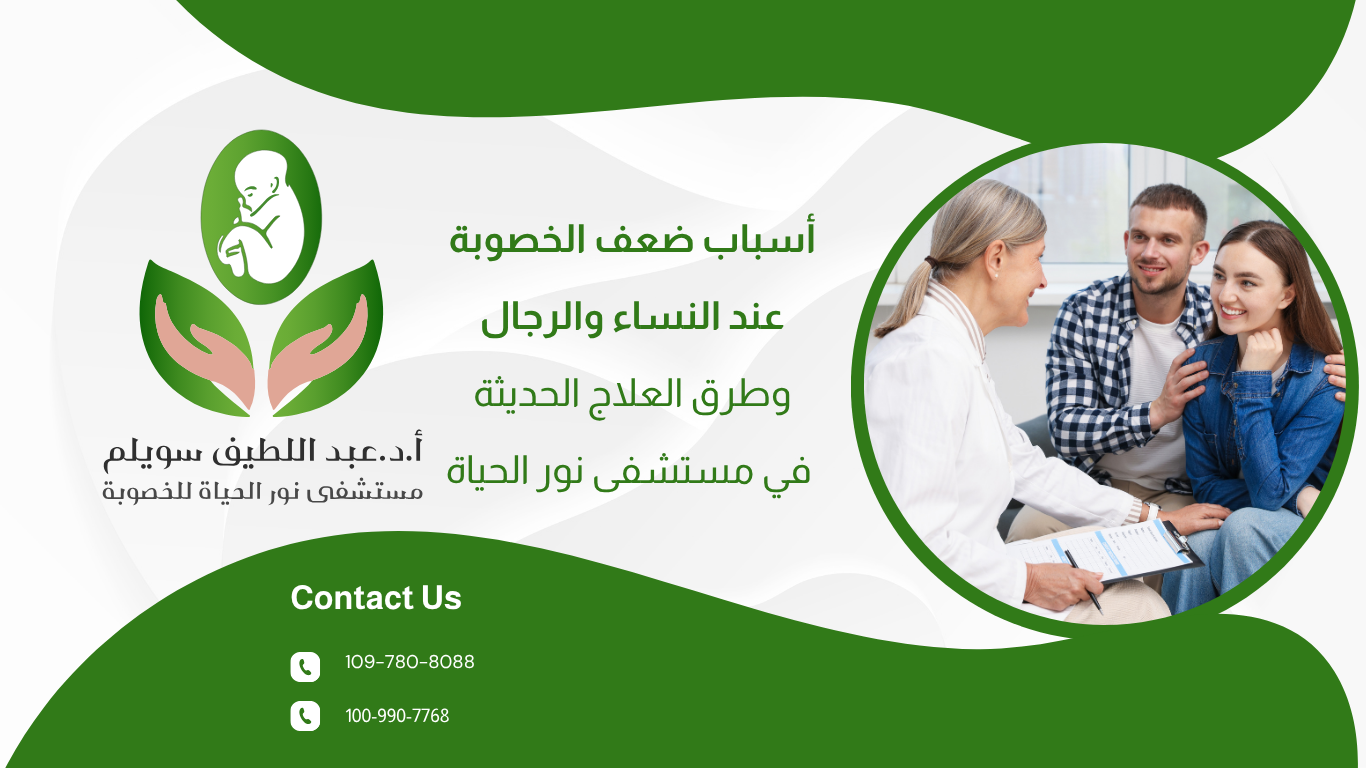 أسباب ضعف الخصوبة
عند النساء والرجال
وطرق العلاج الحديثة
في مستشفى نور الحياة

أ.د.عبد اللطيف سويلم
مستشفى نور الحياة للخصوبة

Contact Us

109-780-8088

100-990-7768